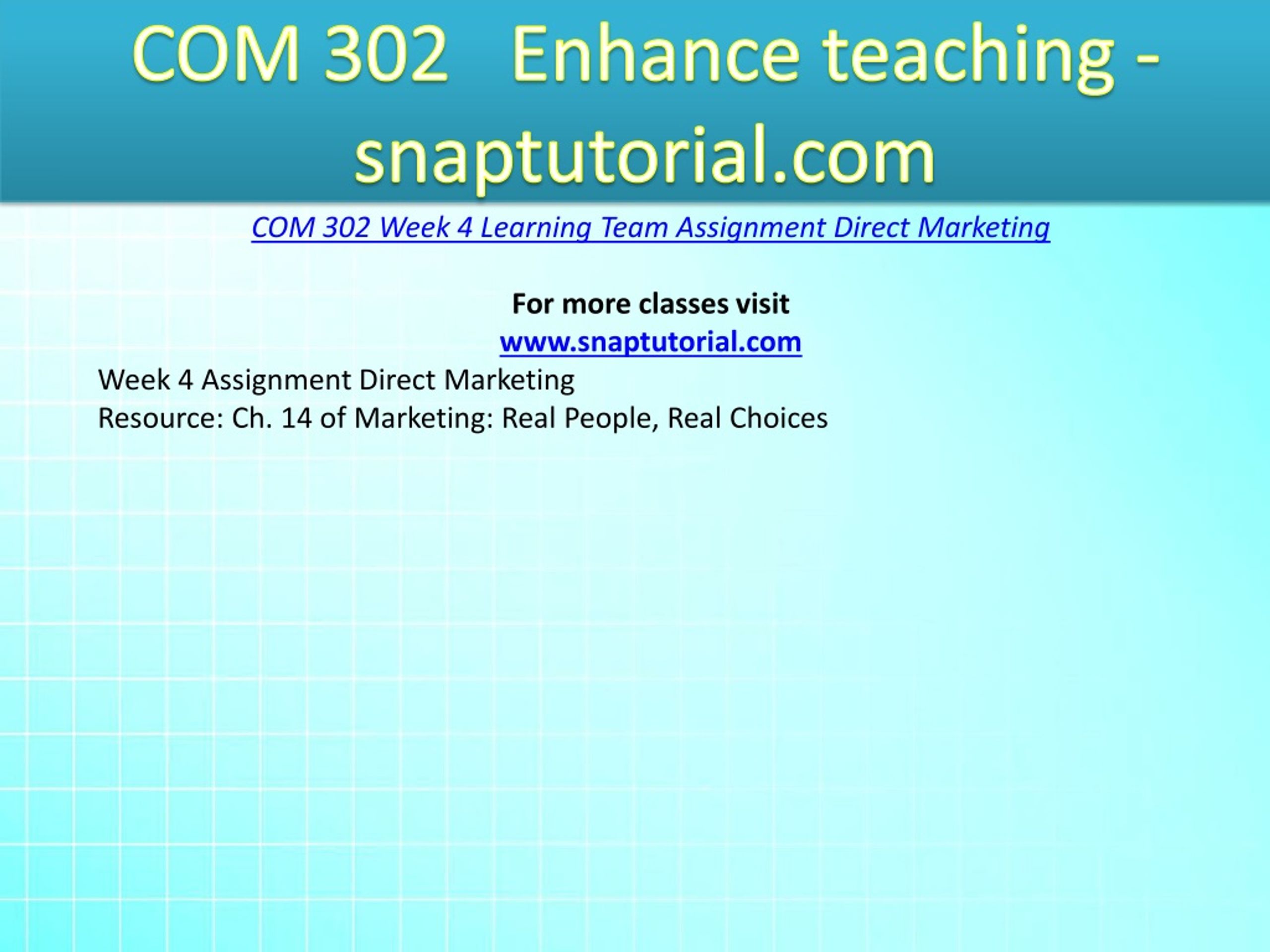 COM 302 Enhance teaching - snaptutorial.com

COM 302 Week 4 Learning Team Assignment Direct Marketing

For more classes visit
www.snaptutorial.com

Week 4 Assignment Direct Marketing
Resource: Ch. 14 of Marketing: Real People, Real Choices